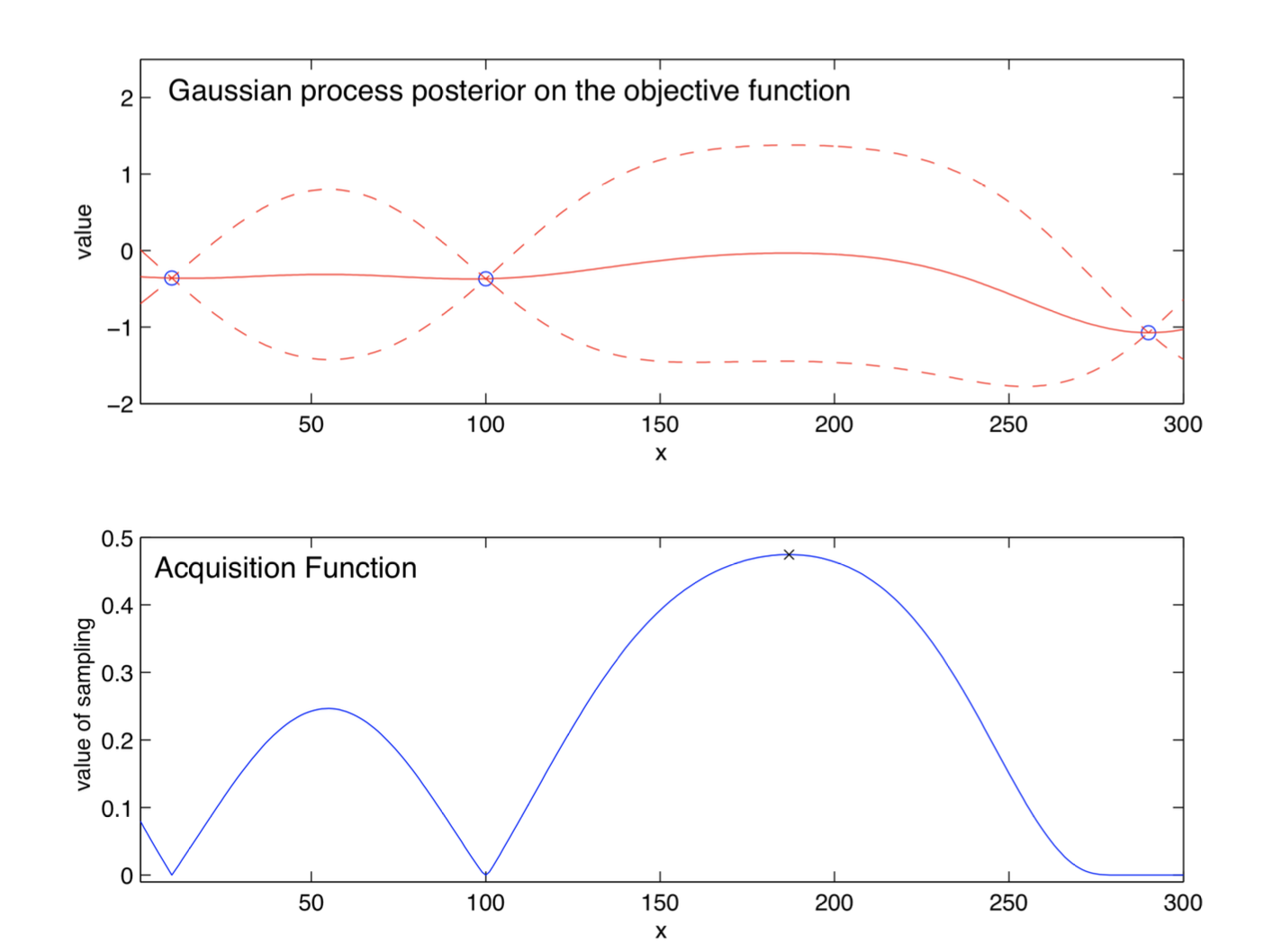 Gaussian process posterior on the objective function

value

2
1
0
−1
−2

50 100 150 200 250 300

x

Acquisition Function

value of sampling

0.5
0.4
0.3
0.2
0.1
0

50 100 150 200 250 300

x